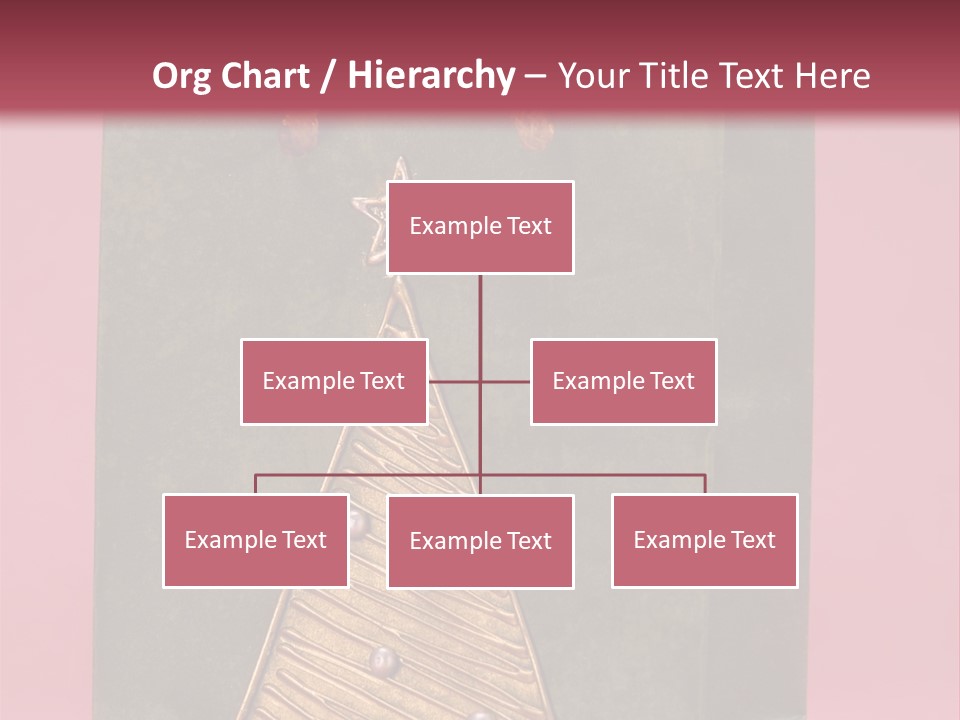 Org Chart / Hierarchy – Your Title Text Here

Example Text

Example Text

Example Text

Example Text

Example Text

Example Text